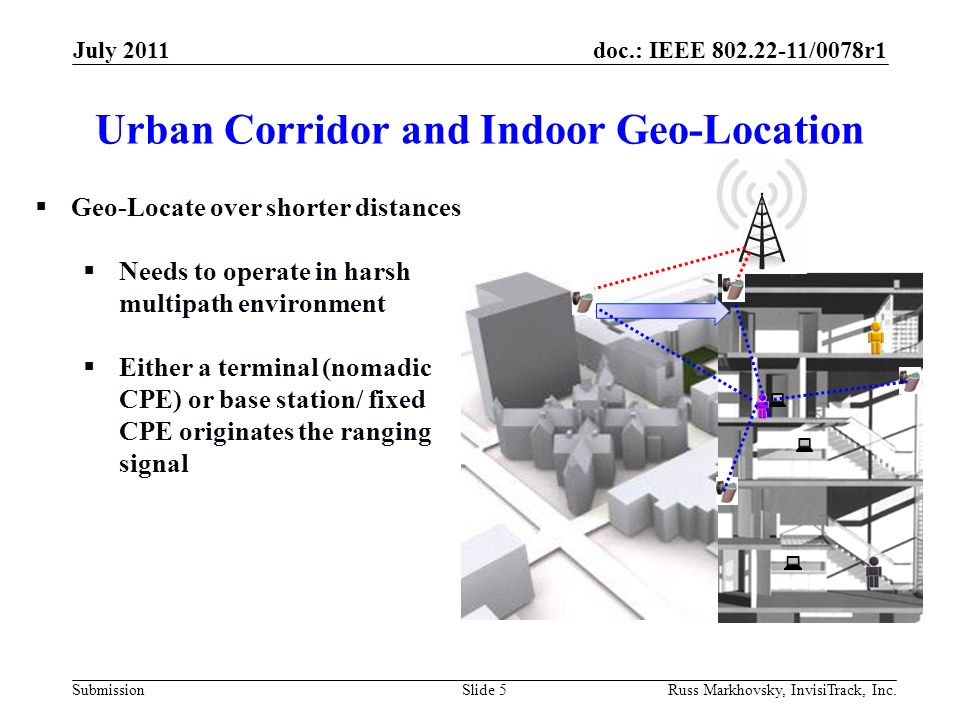 July 2011

doc.: IEEE 802.22-11/0078r1

Urban Corridor and Indoor Geo-Location

▪ Geo-Locate over shorter distances

▪ Needs to operate in harsh multipath environment

▪ Either a terminal (nomadic CPE) or base station/ fixed CPE originates the ranging signal

Submission

Slide 5

Russ Markhovsky, InvisiTrack, Inc.